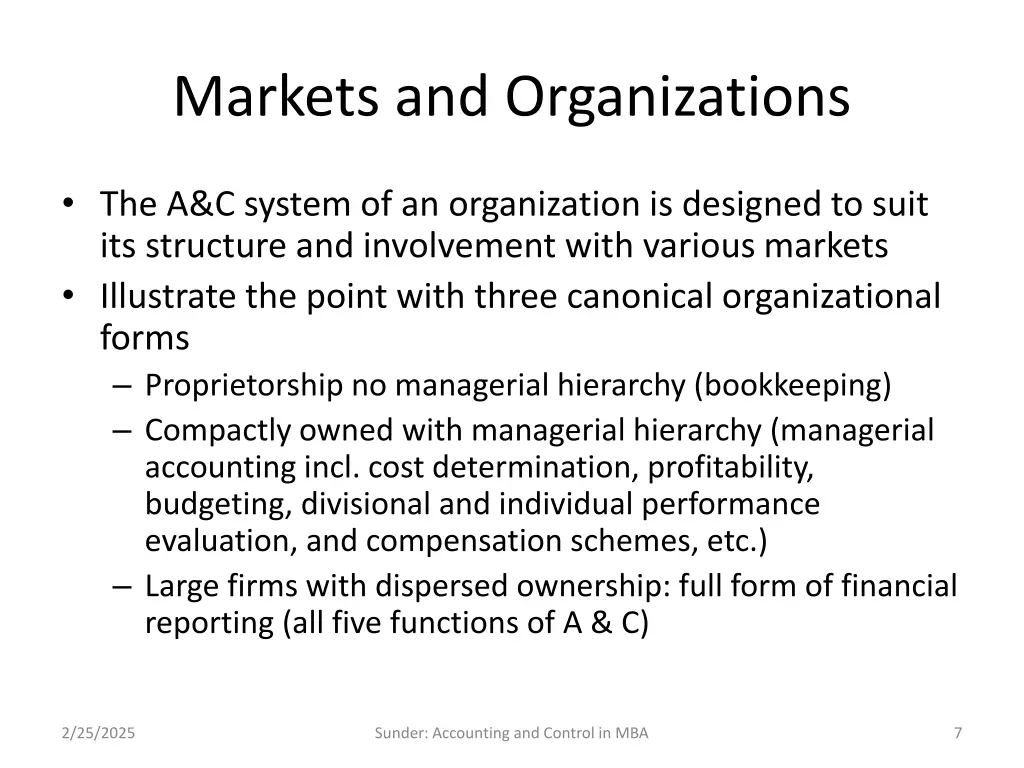 Markets and Organizations

• The A&C system of an organization is designed to suit its structure and involvement with various markets
• Illustrate the point with three canonical organizational forms
  – Proprietorship no managerial hierarchy (bookkeeping)
  – Compactly owned with managerial hierarchy (managerial accounting incl. cost determination, profitability, budgeting, divisional and individual performance evaluation, and compensation schemes, etc.)
  – Large firms with dispersed ownership: full form of financial reporting (all five functions of A & C)

2/25/2025

Sunder: Accounting and Control in MBA

7